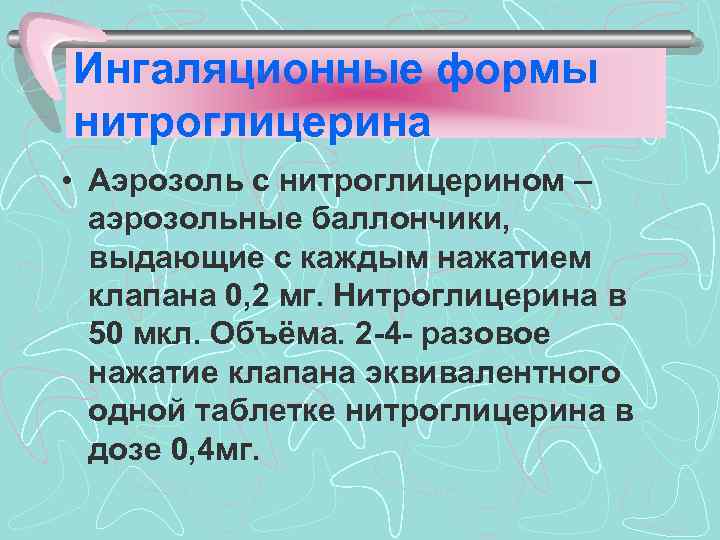 Ингаляционные формы нитроглицерина

• Аэрозоль с нитроглицерином – аэрозольные баллончики, выдающие с каждым нажатием клапана 0,2 мг. Нитроглицерина в 50 мкл. Объёма. 2-4- разовое нажатие клапана эквивалентного одной таблетке нитроглицерина в дозе 0,4мг.